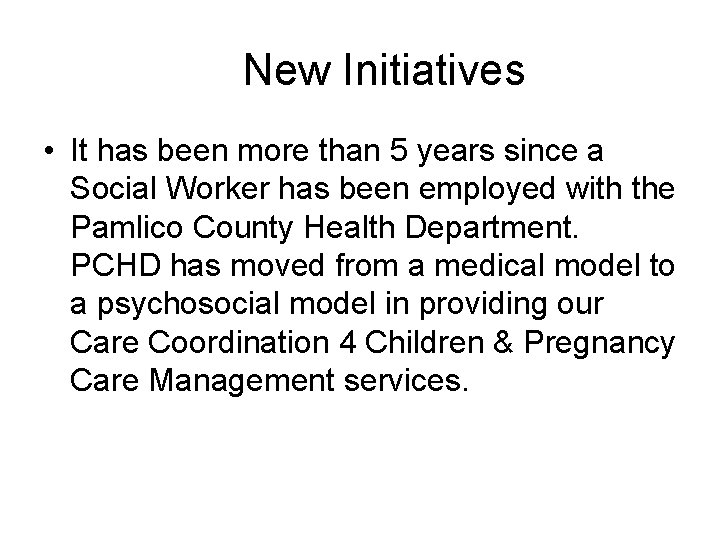 New Initiatives

• It has been more than 5 years since a Social Worker has been employed with the Pamlico County Health Department. PCHD has moved from a medical model to a psychosocial model in providing our Care Coordination 4 Children & Pregnancy Care Management services.